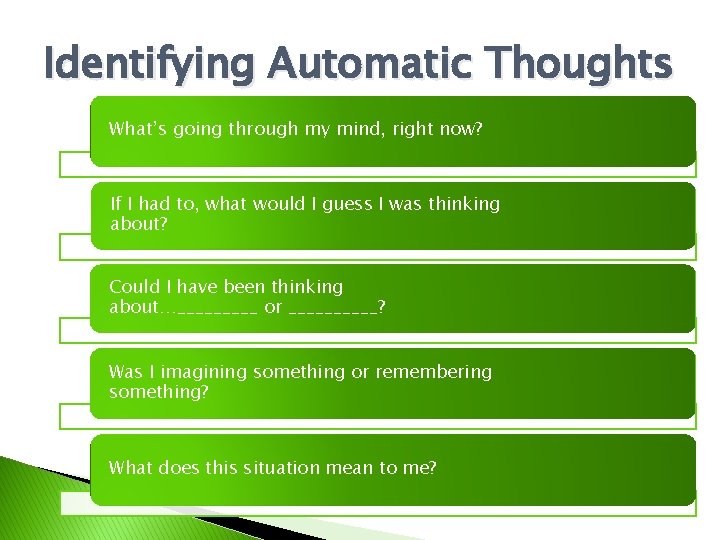 Identifying Automatic Thoughts

What's going through my mind, right now?

If I had to, what would I guess I was thinking about?

Could I have been thinking about…__________ or __________?

Was I imagining something or remembering something?

What does this situation mean to me?